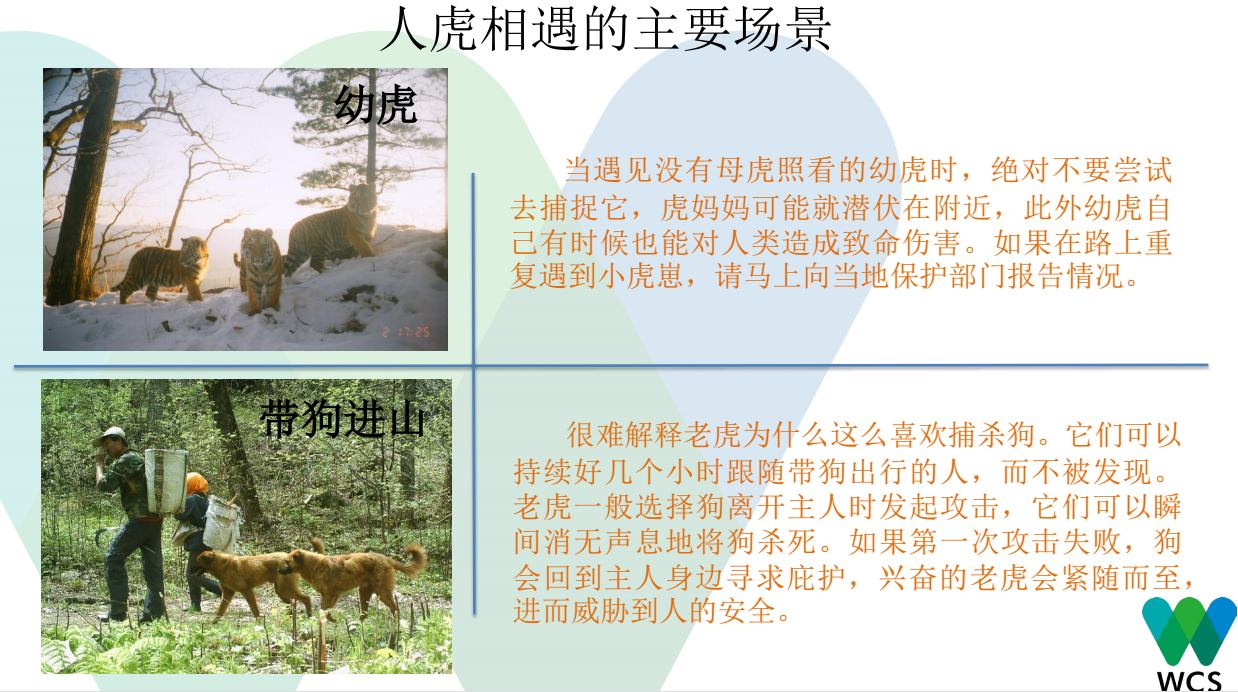 人虎相遇的主要场景

幼虎

2 17:25

当遇见没有母虎照看的幼虎时，绝对不要尝试去捕捉它，虎妈妈可能就潜伏在附近，此外幼虎自己有时候也能对人类造成致命伤害。如果在路上重复遇到小虎崽，请马上向当地保护部门报告情况。

带狗进山

很难解释老虎为什么这么喜欢捕杀狗。它们可以持续好几个小时跟随带狗出行的人，而不被发现。老虎一般选择狗离开主人时发起攻击，它们可以瞬间消无声息地将狗杀死。如果第一次攻击失败，狗会回到主人身边寻求庇护，兴奋的老虎会紧随而至，进而威胁到人的安全。

WCS